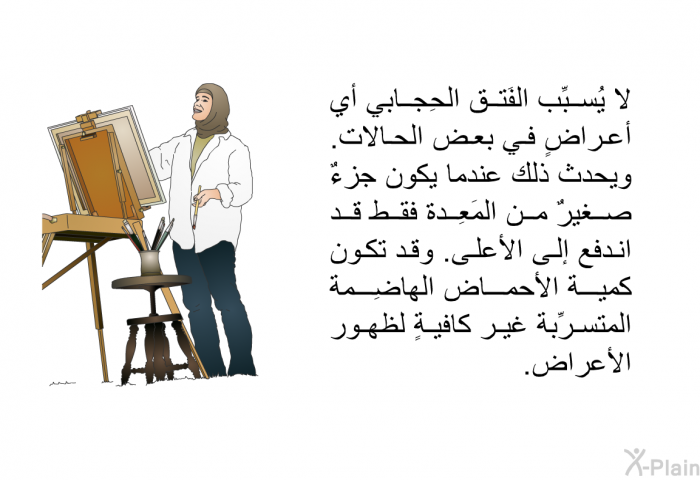 لا يُسبِّب الفَتق الحِجابي أي أعراضٍ في بعض الحالات. ويحدث ذلك عندما يكون جزءٌ صغيرٌ من المَعِدة فقط قد اندفع إلى الأعلى. وقد تكون كمية الأحماض الهاضِمة المتسرِّبة غير كافيةٍ لظهور الأعراض.

X-Plain